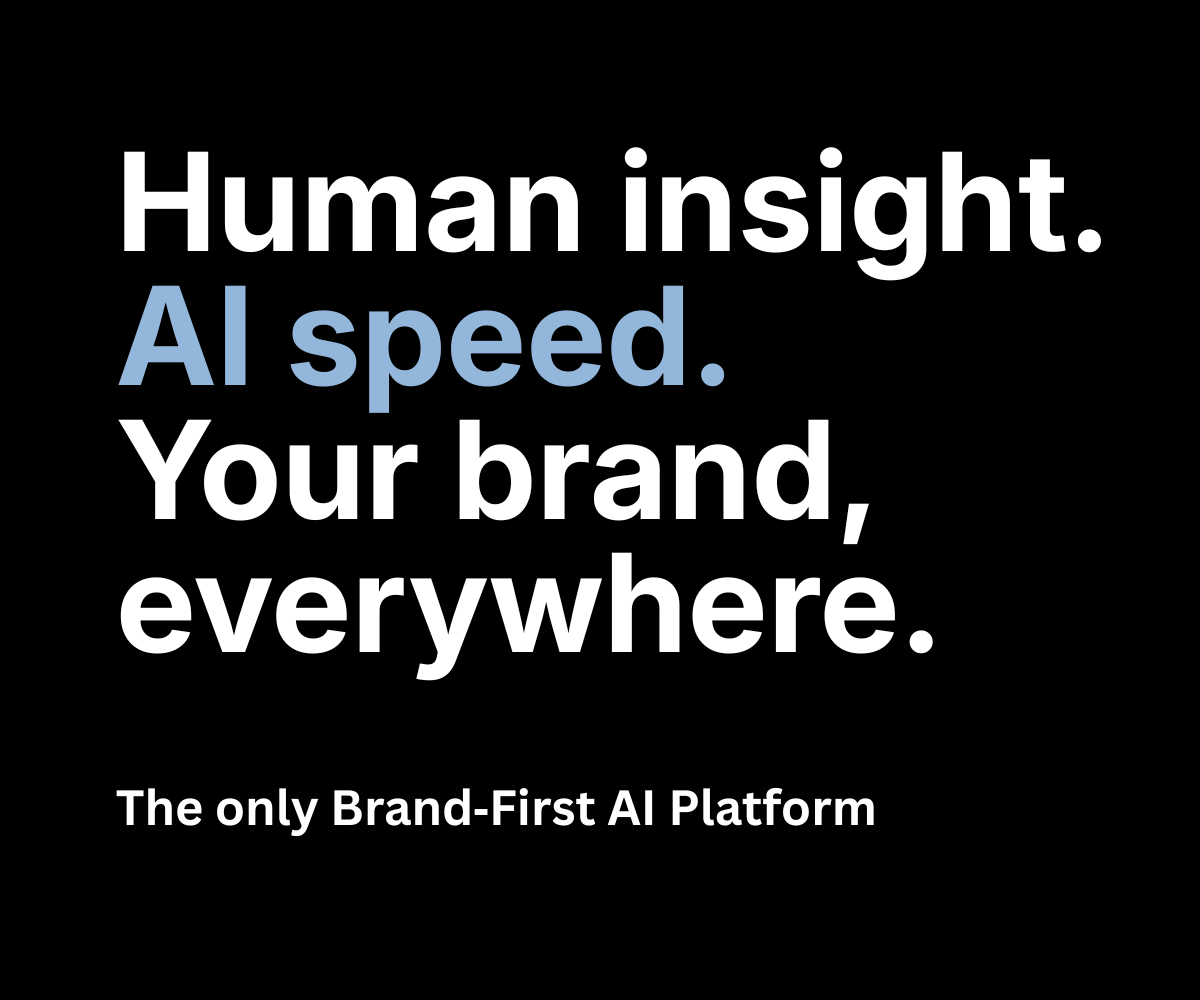 Human insight.
AI speed.
Your brand, everywhere.

The only Brand-First AI Platform